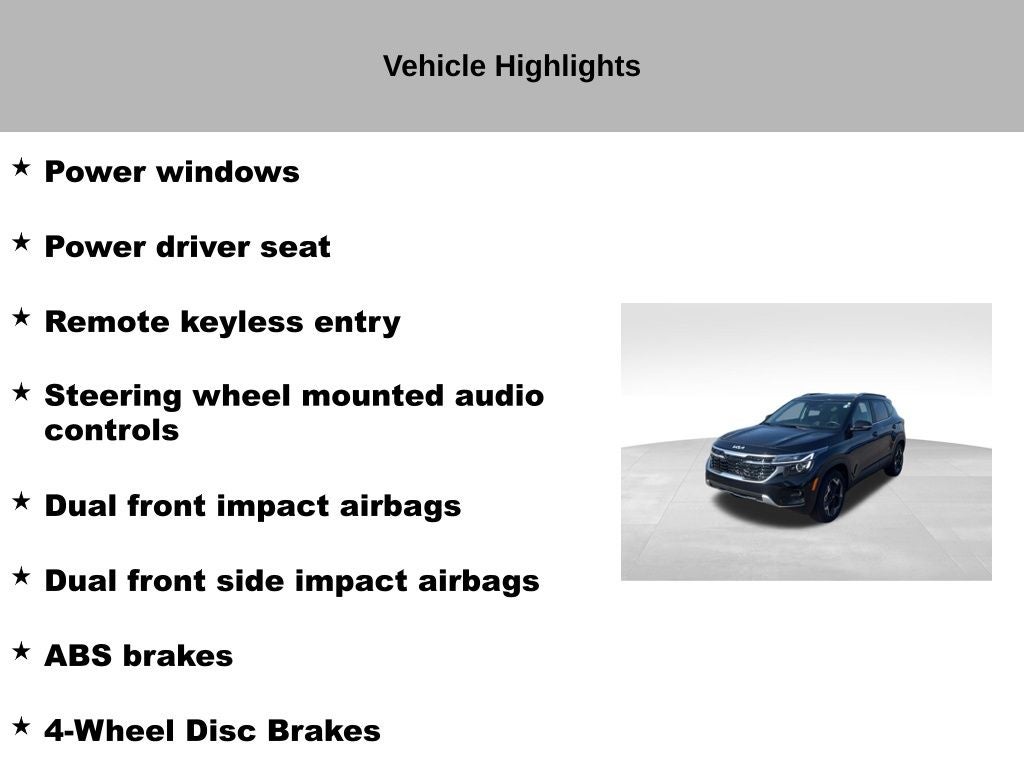 Vehicle Highlights

★ Power windows

★ Power driver seat

★ Remote keyless entry

★ Steering wheel mounted audio controls

★ Dual front impact airbags

★ Dual front side impact airbags

★ ABS brakes

★ 4-Wheel Disc Brakes